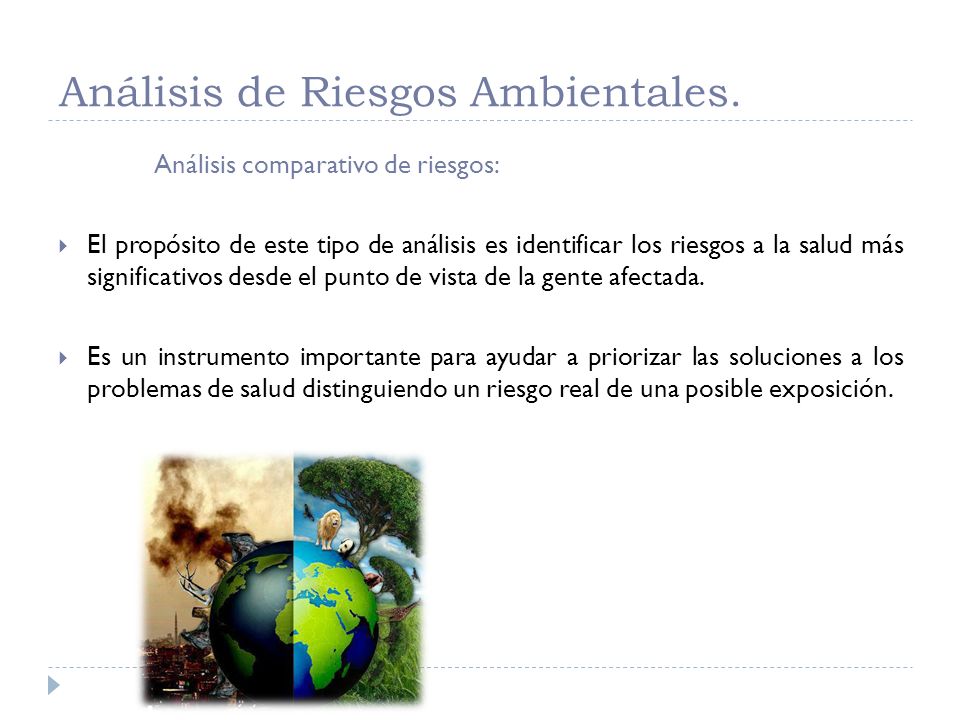 Análisis de Riesgos Ambientales.

Análisis comparativo de riesgos:

El propósito de este tipo de análisis es identificar los riesgos a la salud más significativos desde el punto de vista de la gente afectada.

Es un instrumento importante para ayudar a priorizar las soluciones a los problemas de salud distinguiendo un riesgo real de una posible exposición.